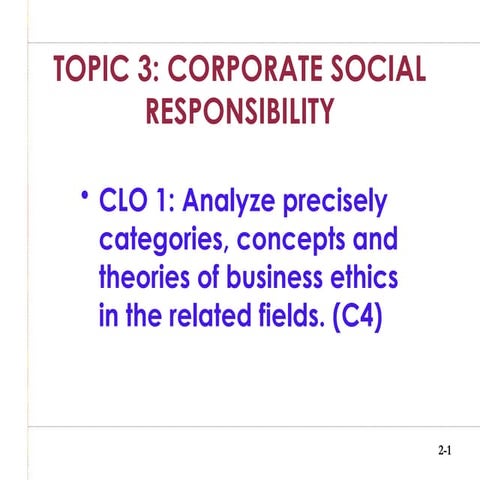 TOPIC 3: CORPORATE SOCIAL RESPONSIBILITY

• CLO 1: Analyze precisely categories, concepts and theories of business ethics in the related fields. (C4)

2-1